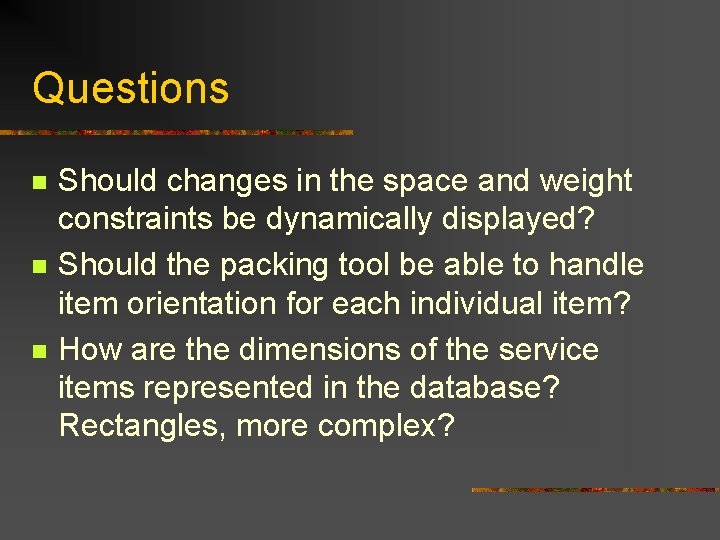 Questions

- Should changes in the space and weight constraints be dynamically displayed?
- Should the packing tool be able to handle item orientation for each individual item?
- How are the dimensions of the service items represented in the database? Rectangles, more complex?